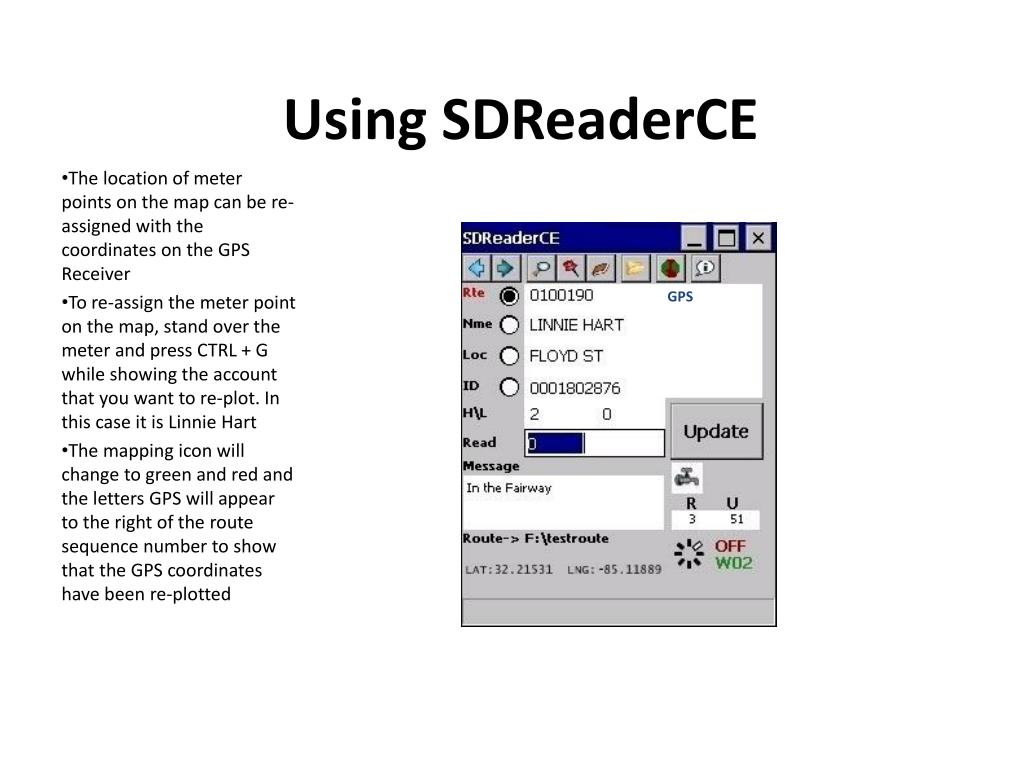 Using SDReaderCE

•The location of meter points on the map can be re-assigned with the coordinates on the GPS Receiver

•To re-assign the meter point on the map, stand over the meter and press CTRL + G while showing the account that you want to re-plot. In this case it is Linnie Hart

•The mapping icon will change to green and red and the letters GPS will appear to the right of the route sequence number to show that the GPS coordinates have been re-plotted

SDReaderCE

Rte 0100190 GPS
Nme LINNIE HART
Loc FLOYD ST
ID 0001802876
H\L 2 0
Read 0
Update
Message
In the Fairway
R U
3 51
Route-> F:\testroute
OFF
W02
LAT:32.21531 LNG:-85.11889